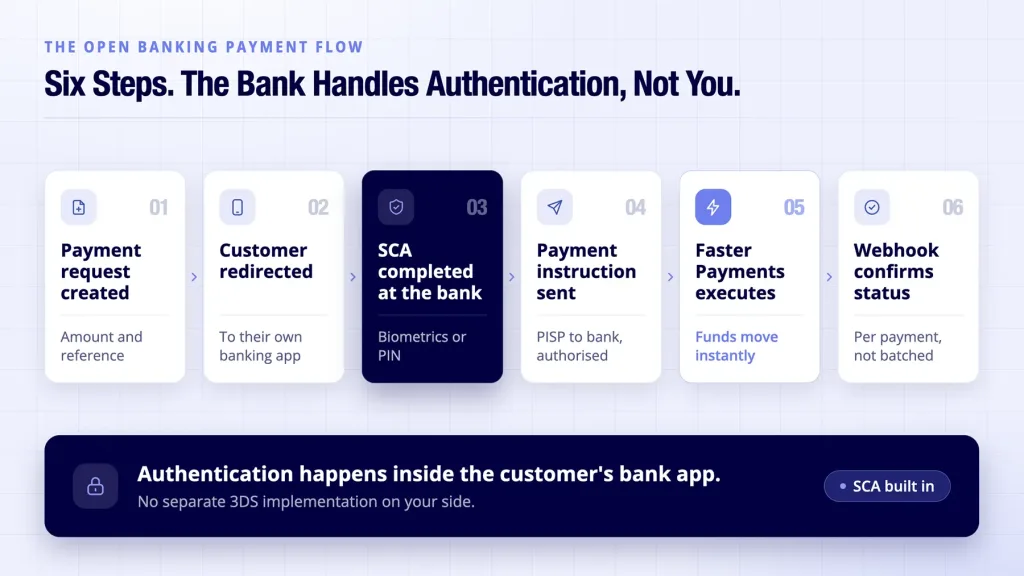 THE OPEN BANKING PAYMENT FLOW

Six Steps. The Bank Handles Authentication, Not You.

01
Payment request created
Amount and reference

02
Customer redirected
To their own banking app

03
SCA completed at the bank
Biometrics or PIN

04
Payment instruction sent
PISP to bank, authorised

05
Faster Payments executes
Funds move instantly

06
Webhook confirms status
Per payment, not batched

Authentication happens inside the customer's bank app.
No separate 3DS implementation on your side.

SCA built in